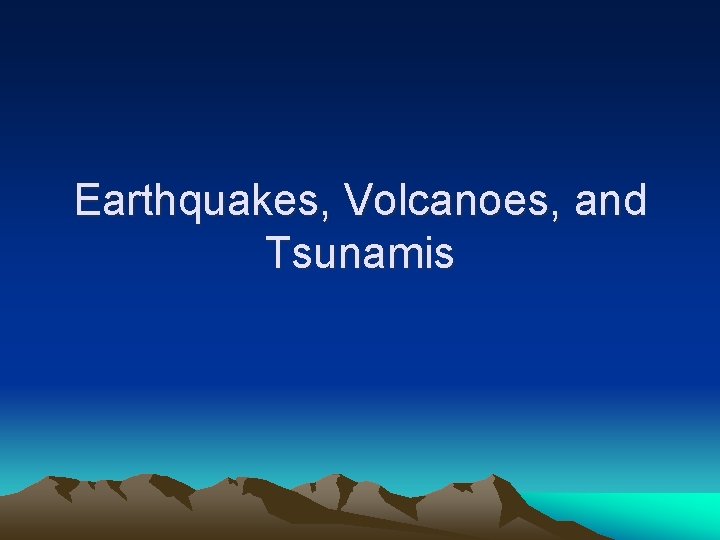 Earthquakes, Volcanoes, and Tsunamis